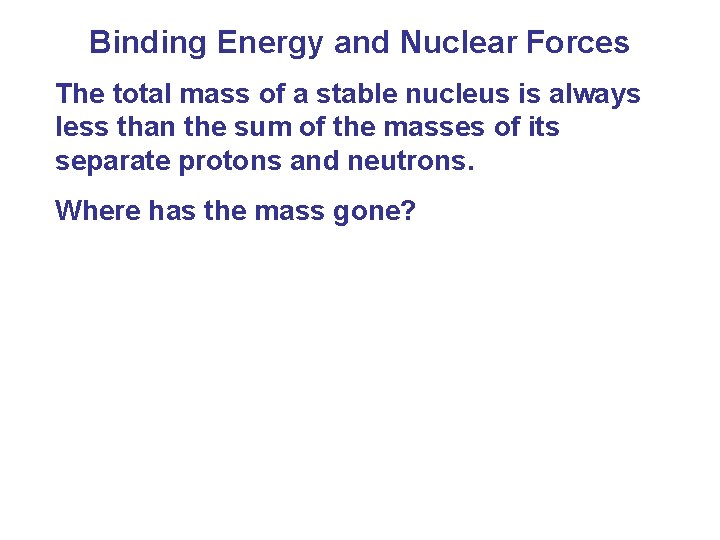 Binding Energy and Nuclear Forces

The total mass of a stable nucleus is always less than the sum of the masses of its separate protons and neutrons.

Where has the mass gone?